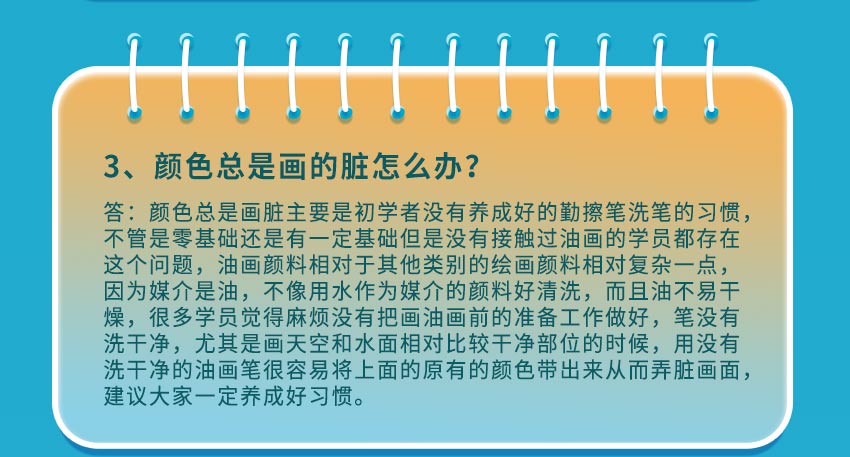 3、颜色总是画的脏怎么办？

答：颜色总是画脏主要是初学者没有养成好的勤擦笔洗笔的习惯，不管是零基础还是有一定基础但是没有接触过油画的学员都存在这个问题，油画颜料相对于其他类别的绘画颜料相对复杂一点，因为媒介是油，不像用水作为媒介的颜料好清洗，而且油不易干燥，很多学员觉得麻烦没有把画油画前的准备工作做好，笔没有洗干净，尤其是画天空和水面相对比较干净部位的时候，用没有洗干净的油画笔很容易将上面的原有的颜色带出来从而弄脏画面，建议大家一定养成好习惯。